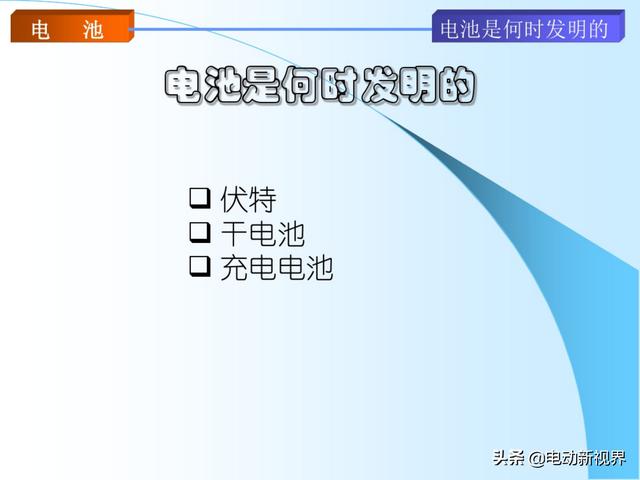 电　池

电池是何时发明的

电池是何时发明的

❑ 伏特
❑ 干电池
❑ 充电电池

头条 @电动新视界